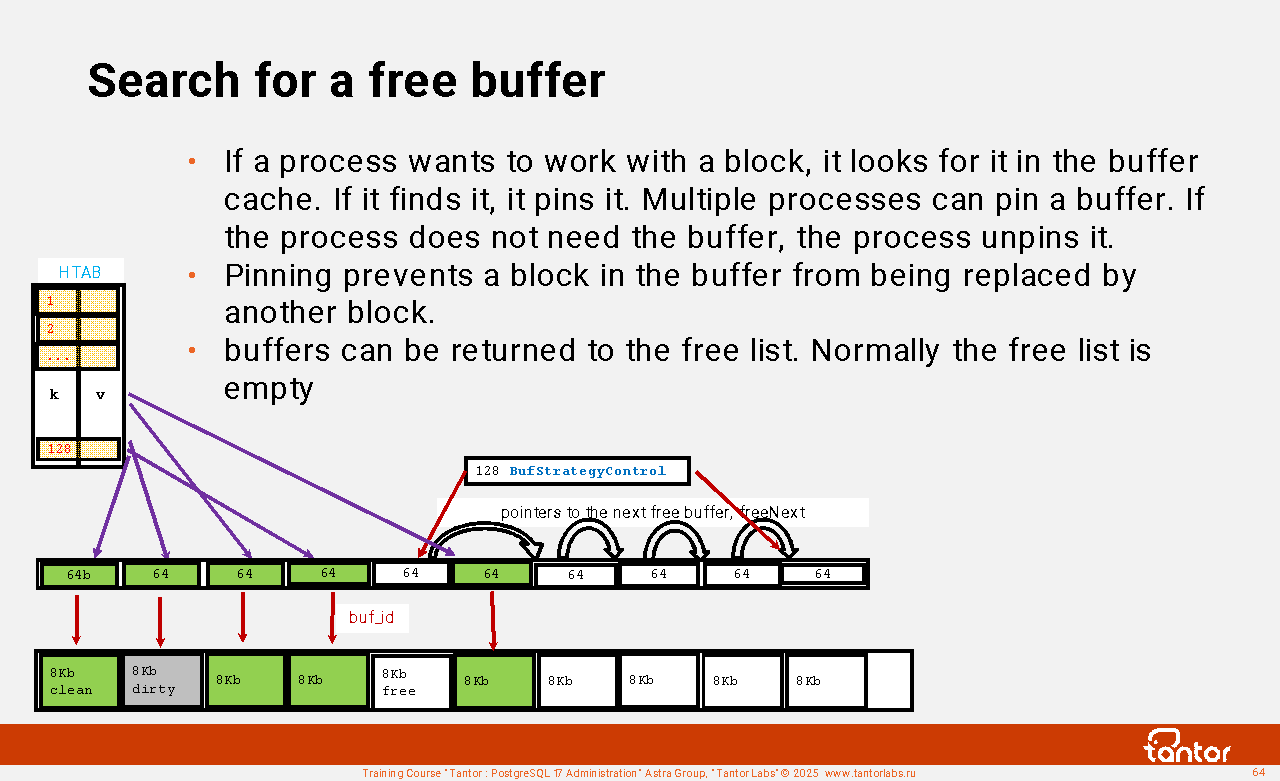 Search for a free buffer

• If a process wants to work with a block, it looks for it in the buffer cache. If it finds it, it pins it. Multiple processes can pin a buffer. If the process does not need the buffer, the process unpins it.
• Pinning prevents a block in the buffer from being replaced by another block.
• buffers can be returned to the free list. Normally the free list is empty

HTAB

1
2
...
k v
128

128 BufStrategyControl

pointers to the next free buffer, freeNext

64b 64 64 64 64 64 64 64 64 64

buf_id

8Kb clean
8Kb dirty
8Kb
8Kb
8Kb free
8Kb
8Kb
8Kb
8Kb
8Kb

tantor

Training Course "Tantor : PostgreSQL 17 Administration" Astra Group, "Tantor Labs" © 2025 www.tantorlabs.ru

64